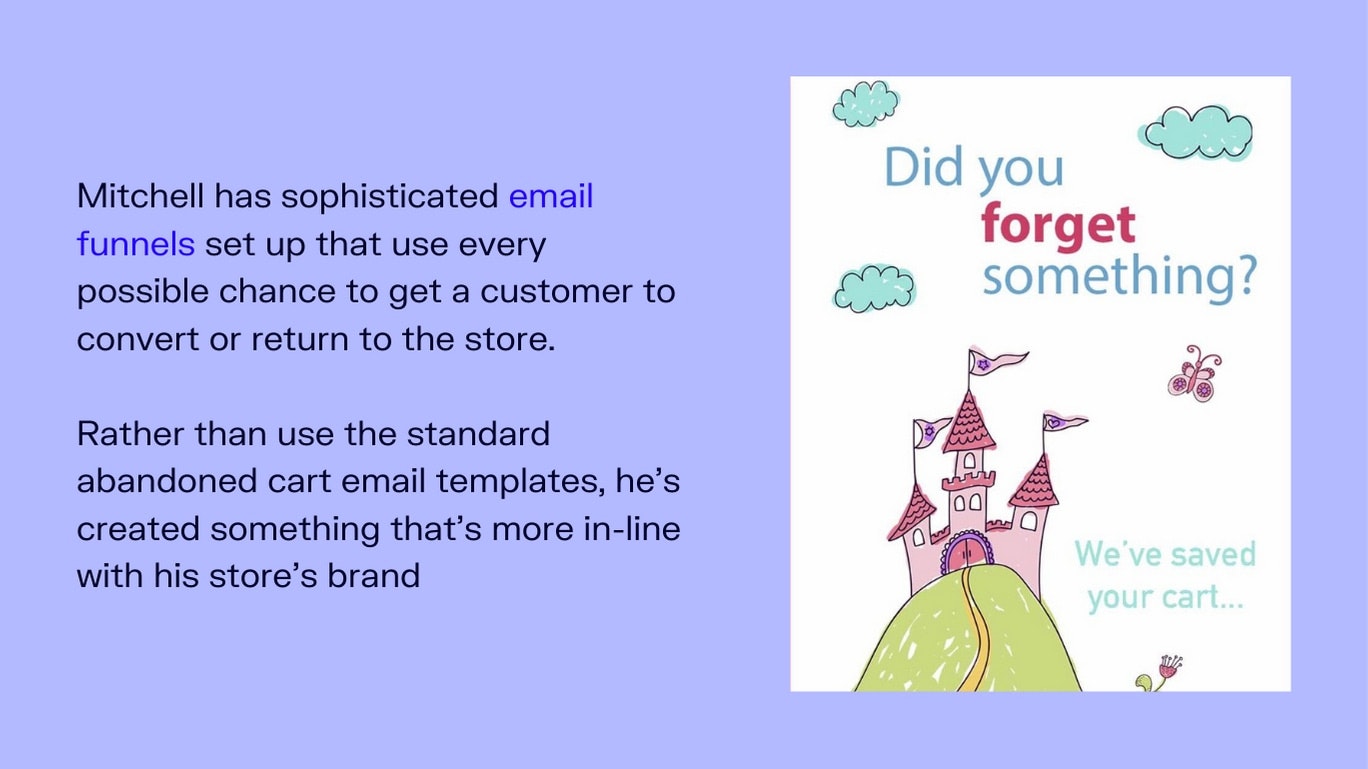 Mitchell has sophisticated email funnels set up that use every possible chance to get a customer to convert or return to the store.

Rather than use the standard abandoned cart email templates, he's created something that's more in-line with his store's brand

Did you forget something?

We've saved your cart...